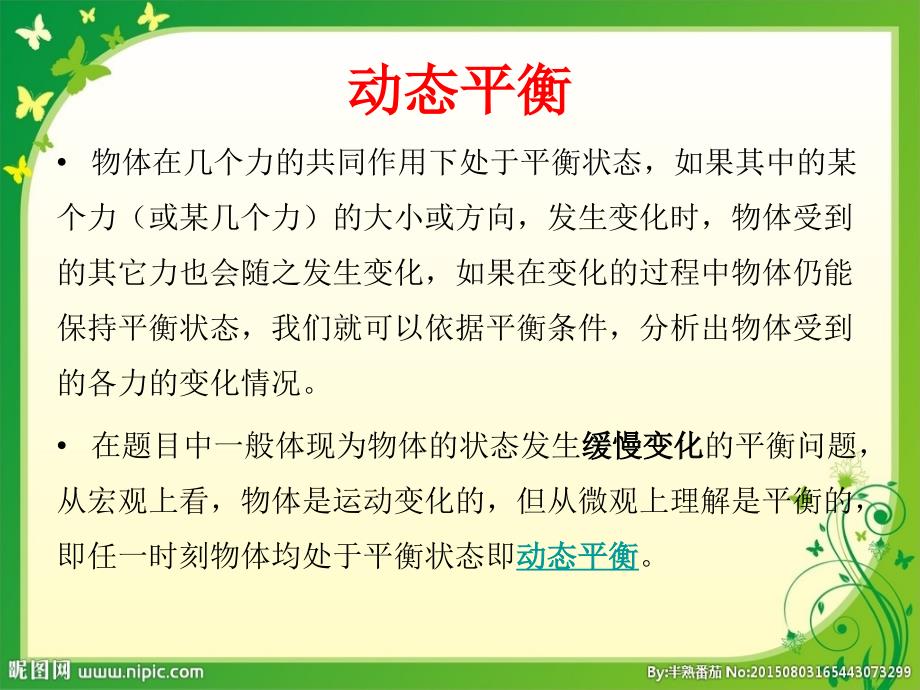 动态平衡

• 物体在几个力的共同作用下处于平衡状态，如果其中的某个力（或某几个力）的大小或方向，发生变化时，物体受到的其它力也会随之发生变化，如果在变化的过程中物体仍能保持平衡状态，我们就可以依据平衡条件，分析出物体受到的各力的变化情况。

• 在题目中一般体现为物体的状态发生缓慢变化的平衡问题，从宏观上看，物体是运动变化的，但从微观上理解是平衡的，即任一时刻物体均处于平衡状态即动态平衡。

昵图网 www.nipic.com

By:半熟番茄 No:20150803165443073299